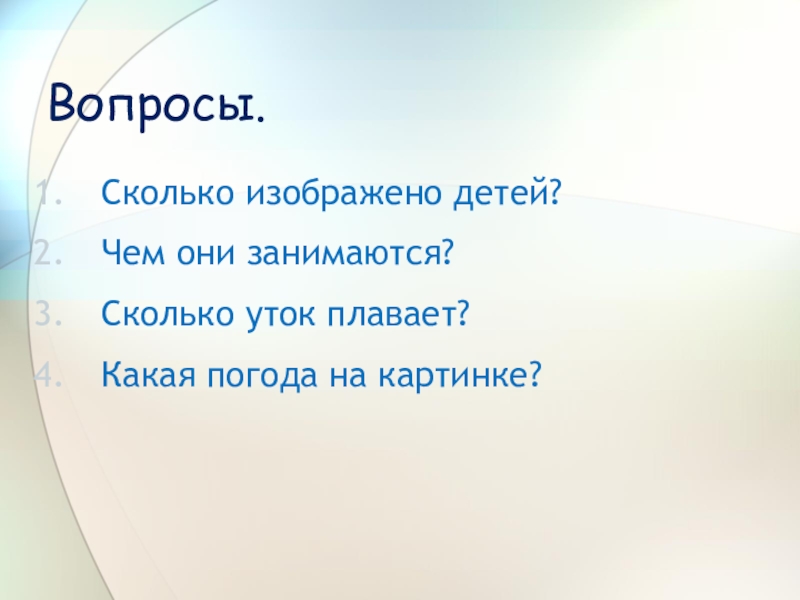 Вопросы.

1. Сколько изображено детей?
2. Чем они занимаются?
3. Сколько уток плавает?
4. Какая погода на картинке?